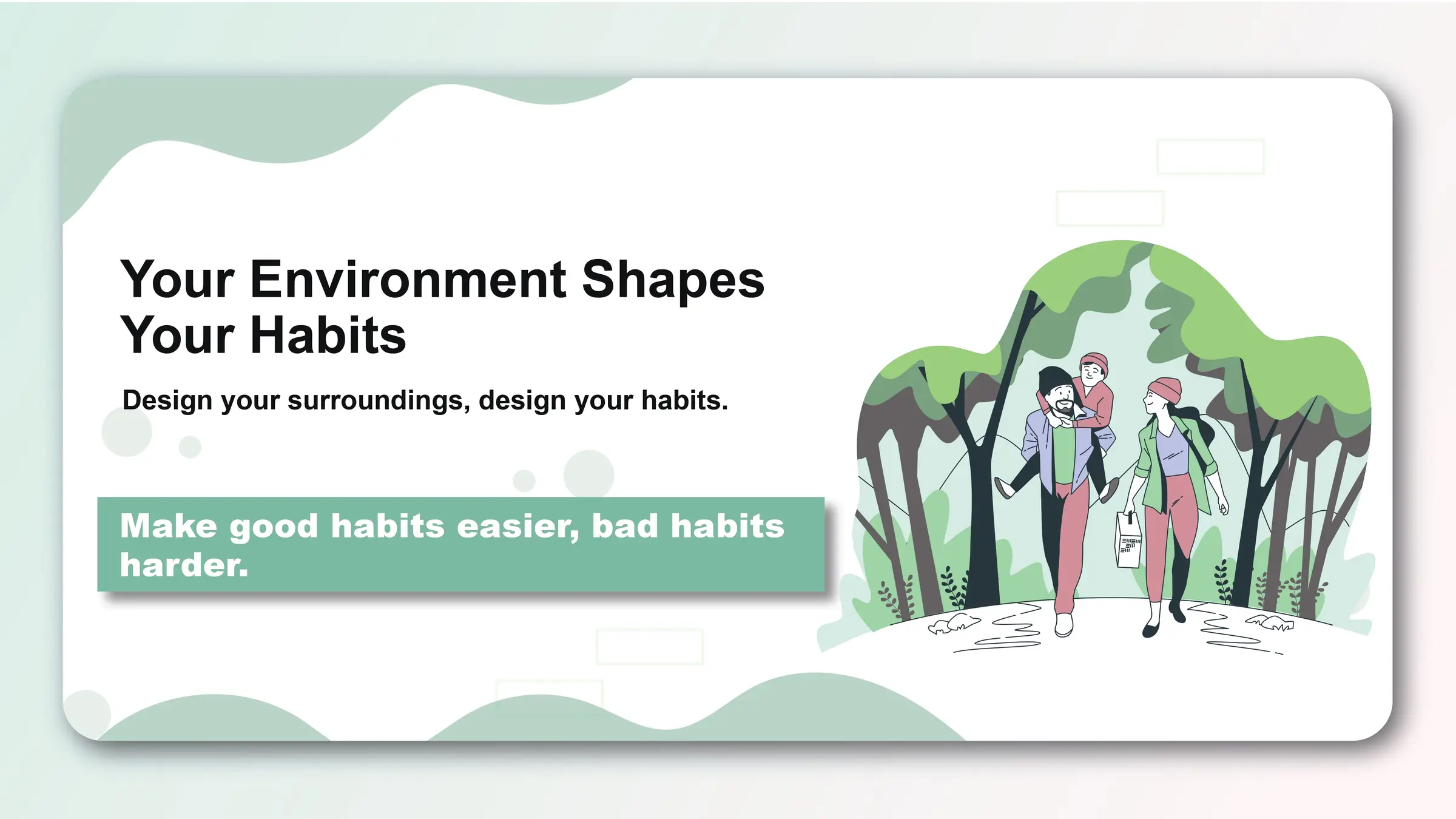 Your Environment Shapes Your Habits

Design your surroundings, design your habits.

Make good habits easier, bad habits harder.